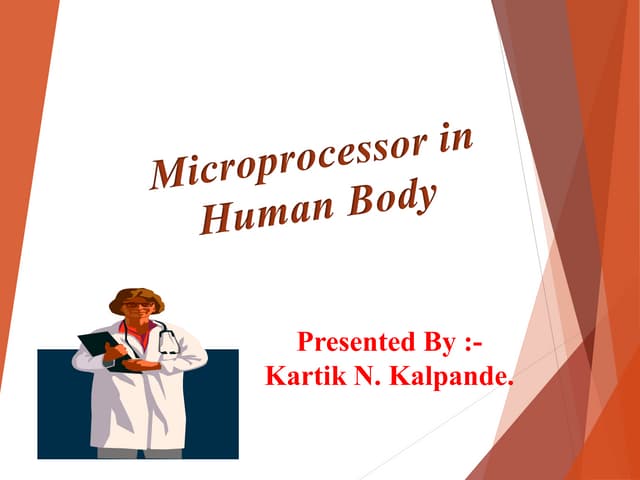 Microprocessor in Human Body

Presented By :-
Kartik N. Kalpande.